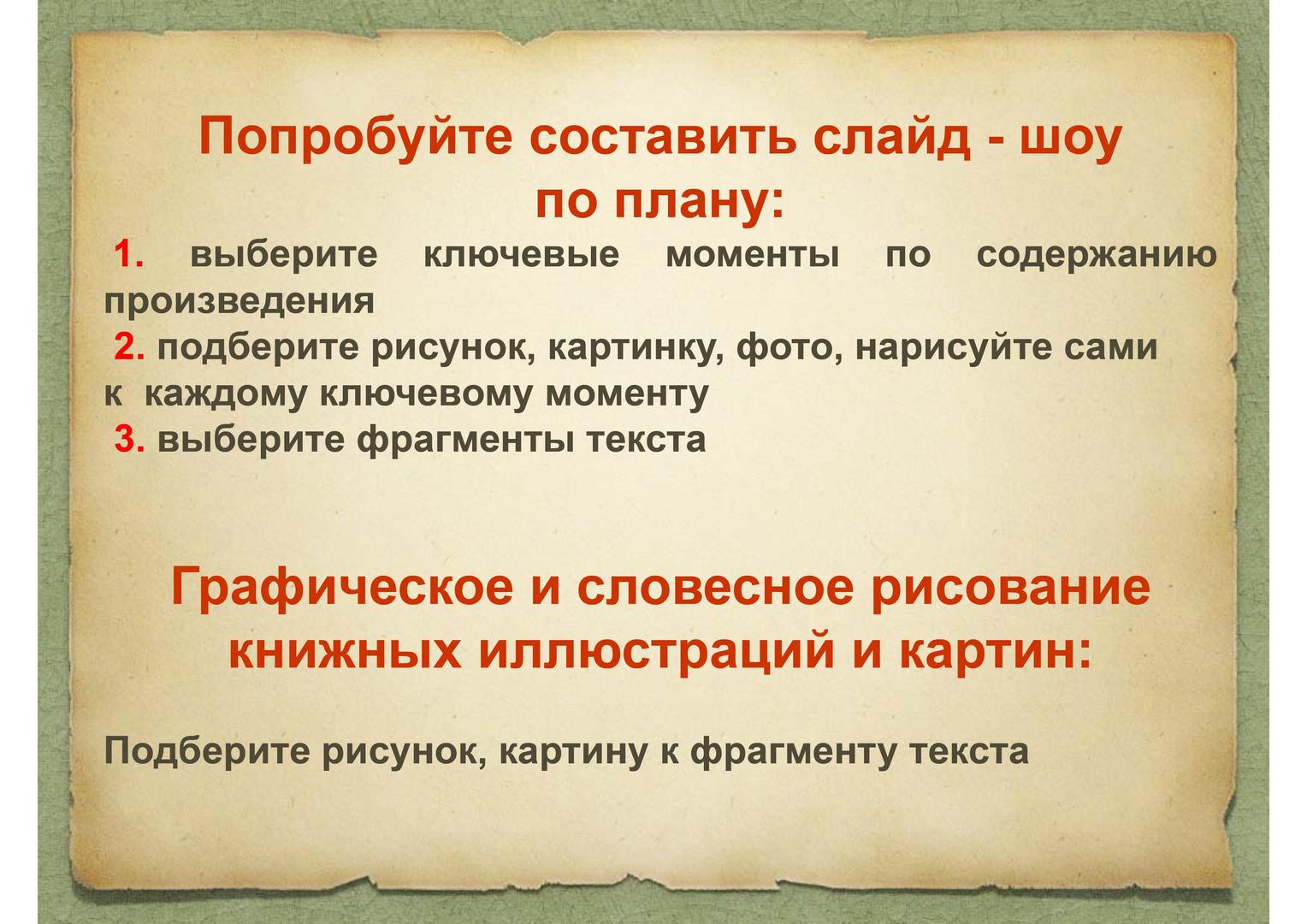 Попробуйте составить слайд - шоу по плану:

1. выберите ключевые моменты по содержанию произведения
2. подберите рисунок, картинку, фото, нарисуйте сами к каждому ключевому моменту
3. выберите фрагменты текста

Графическое и словесное рисование книжных иллюстраций и картин:

Подберите рисунок, картину к фрагменту текста